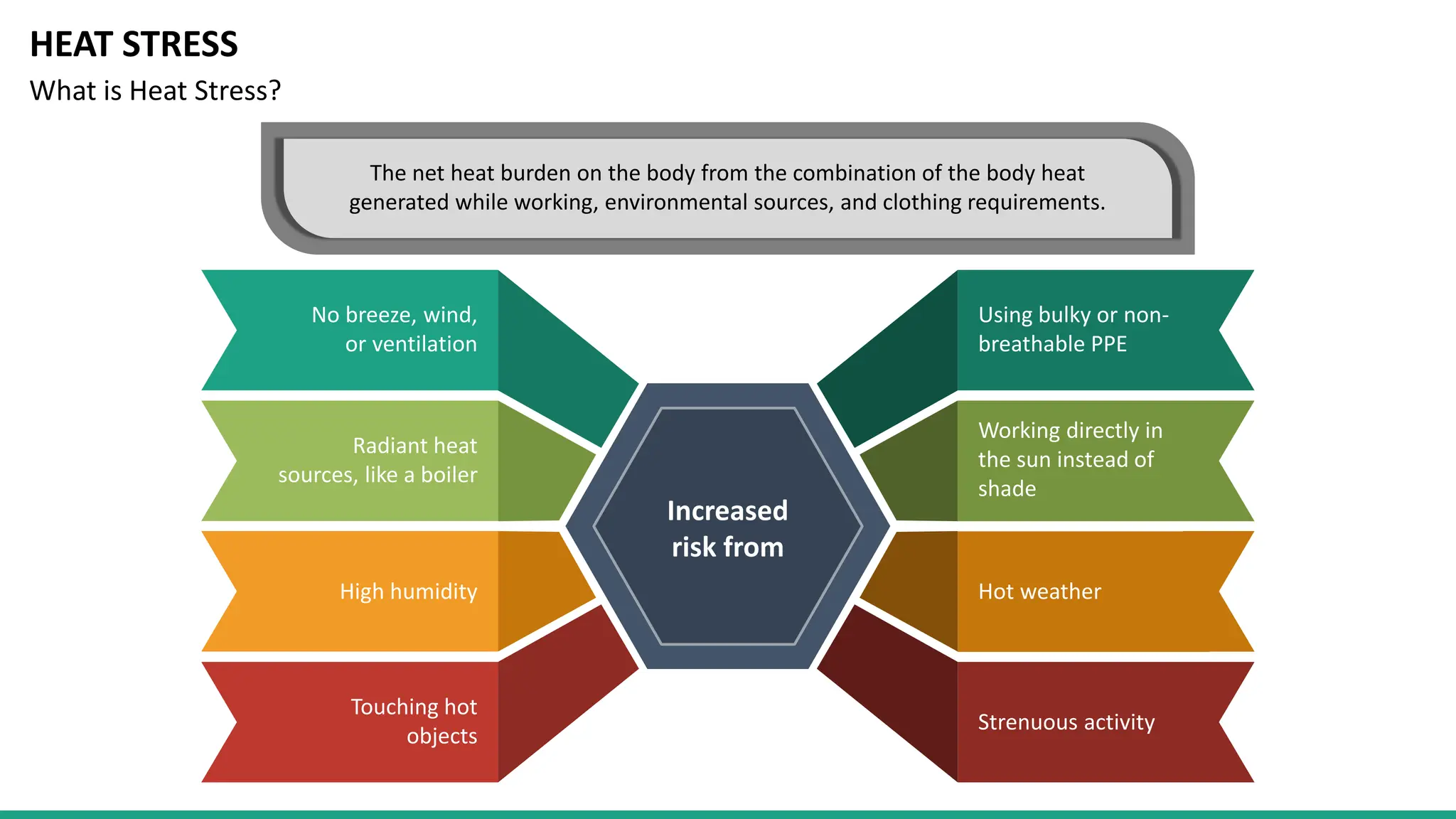 HEAT STRESS
What is Heat Stress?

The net heat burden on the body from the combination of the body heat generated while working, environmental sources, and clothing requirements.

No breeze, wind, or ventilation

Radiant heat sources, like a boiler

High humidity

Touching hot objects

Increased risk from

Using bulky or non-breathable PPE

Working directly in the sun instead of shade

Hot weather

Strenuous activity